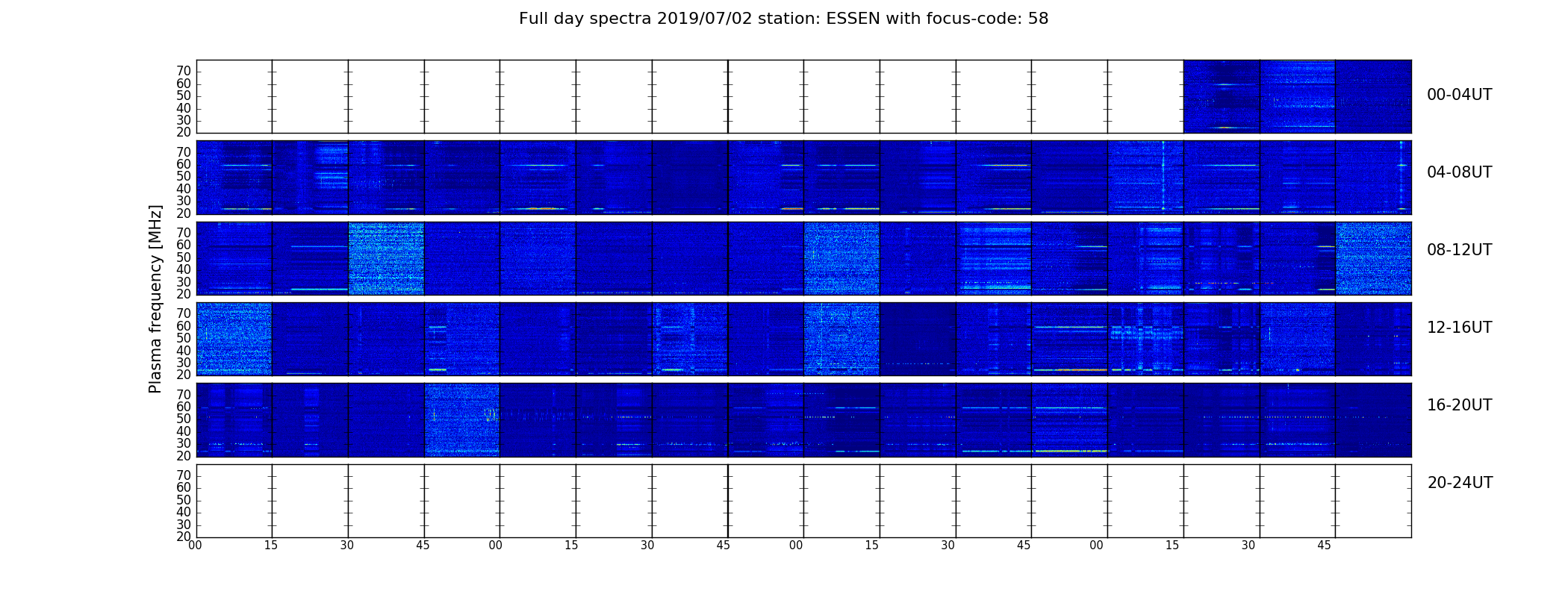 Full day spectra 2019/07/02 station: ESSEN with focus-code: 58

Plasma frequency [MHz]

70
60
50
40
30
20

00-04UT

70
60
50
40
30
20

04-08UT

70
60
50
40
30
20

08-12UT

70
60
50
40
30
20

12-16UT

70
60
50
40
30
20

16-20UT

70
60
50
40
30
20

20-24UT

00 15 30 45 00 15 30 45 00 15 30 45 00 15 30 45